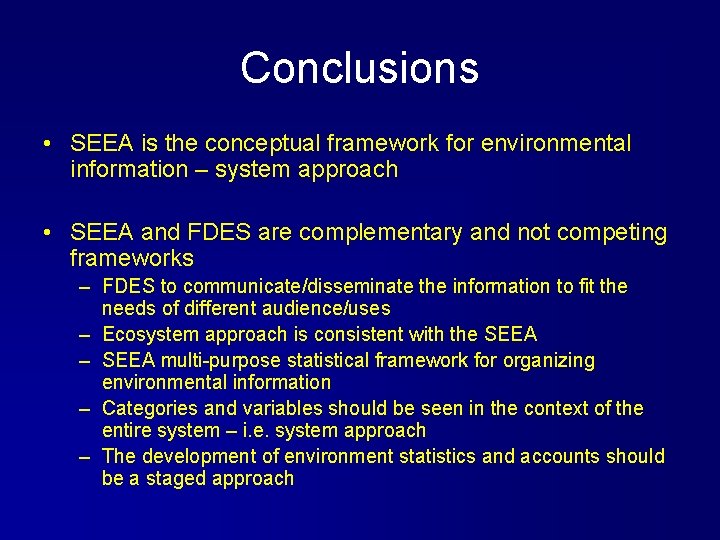 Conclusions

• SEEA is the conceptual framework for environmental information – system approach

• SEEA and FDES are complementary and not competing frameworks
– FDES to communicate/disseminate the information to fit the needs of different audience/uses
– Ecosystem approach is consistent with the SEEA
– SEEA multi-purpose statistical framework for organizing environmental information
– Categories and variables should be seen in the context of the entire system – i.e. system approach
– The development of environment statistics and accounts should be a staged approach